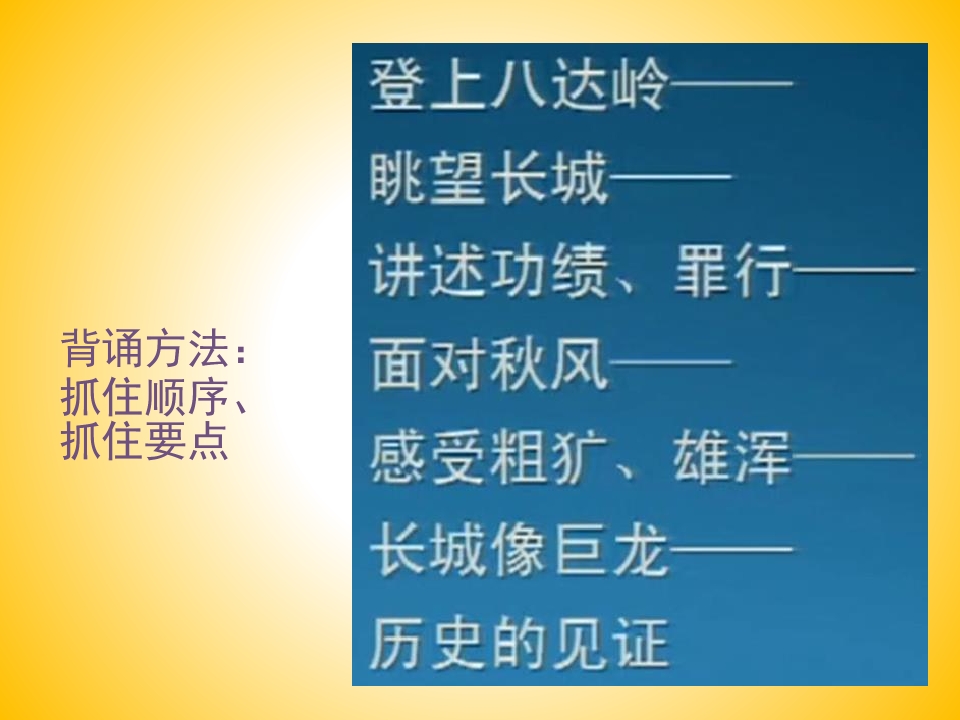 背诵方法：
抓住顺序、
抓住要点

登上八达岭——
眺望长城——
讲述功绩、罪行——
面对秋风——
感受粗犷、雄浑——
长城像巨龙——
历史的见证